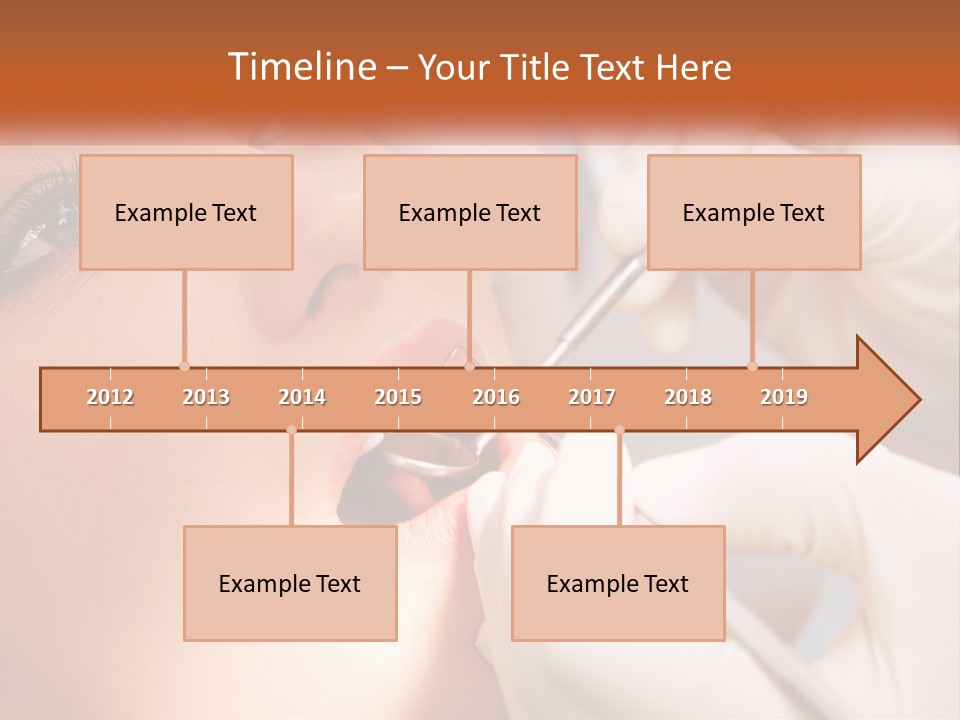 Timeline – Your Title Text Here

Example Text

Example Text

Example Text

2012 2013 2014 2015 2016 2017 2018 2019

Example Text

Example Text